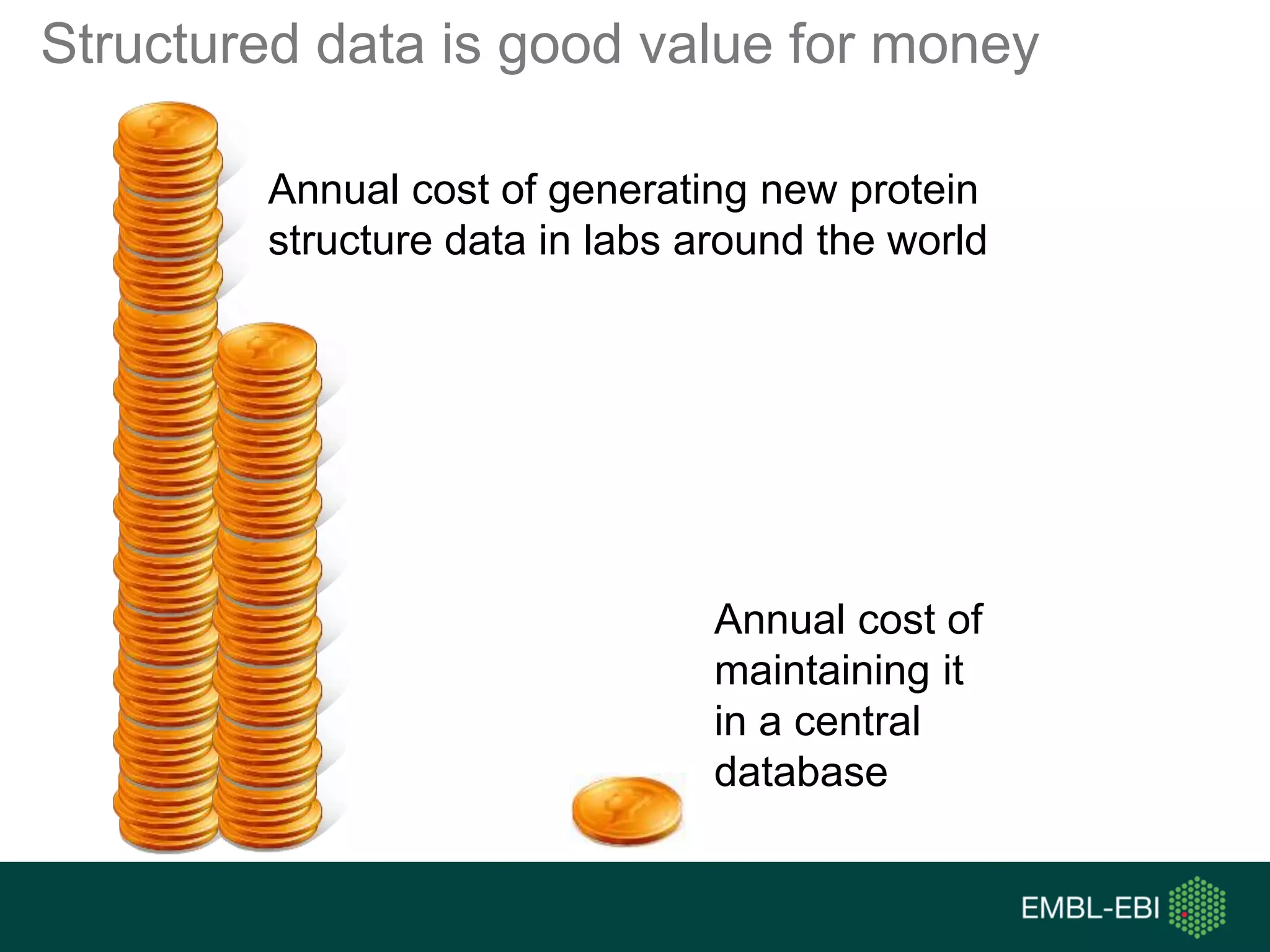 Structured data is good value for money

Annual cost of generating new protein structure data in labs around the world

Annual cost of maintaining it in a central database

EMBL-EBI